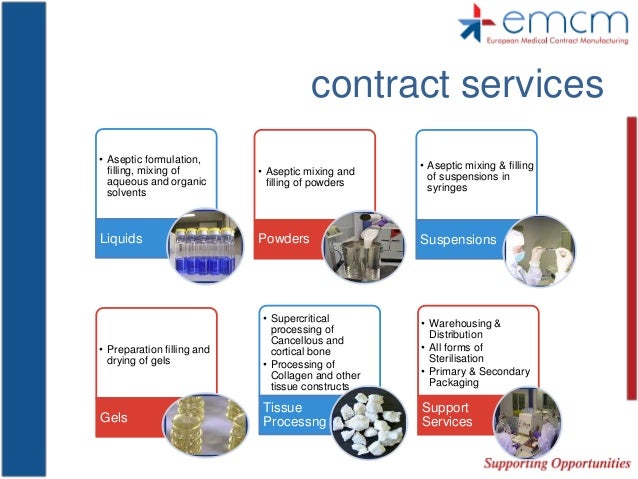 emcm
European Medical Contract Manufacturing

contract services

• Aseptic formulation, filling, mixing of aqueous and organic solvents

Liquids

• Aseptic mixing and filling of powders

Powders

• Aseptic mixing & filling of suspensions in syringes

Suspensions

• Preparation filling and drying of gels

Gels

• Supercritical processing of Cancellous and cortical bone
• Processing of Collagen and other tissue constructs

Tissue Processng

• Warehousing & Distribution
• All forms of Sterilisation
• Primary & Secondary Packaging

Support Services

Supporting Opportunities